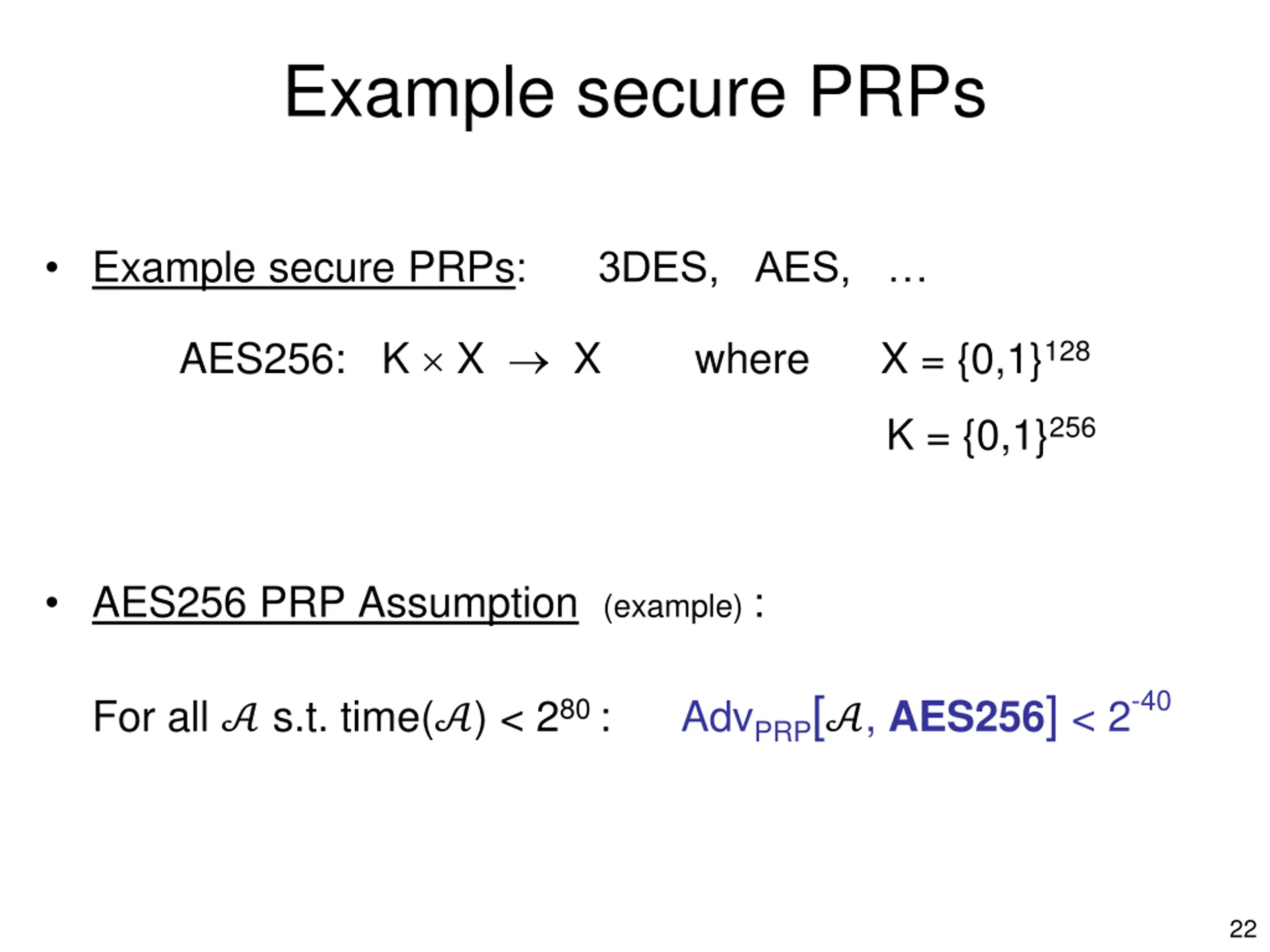 Example secure PRPs

• Example secure PRPs: 3DES, AES, …

AES256: $K \times X \rightarrow X$ where $X = \{0,1\}^{128}$

$K = \{0,1\}^{256}$

• AES256 PRP Assumption (example) :

For all $\mathcal{A}$ s.t. time($\mathcal{A}$) < $2^{80}$ : $Adv_{PRP}[\mathcal{A}, \textbf{AES256}] < 2^{-40}$

22